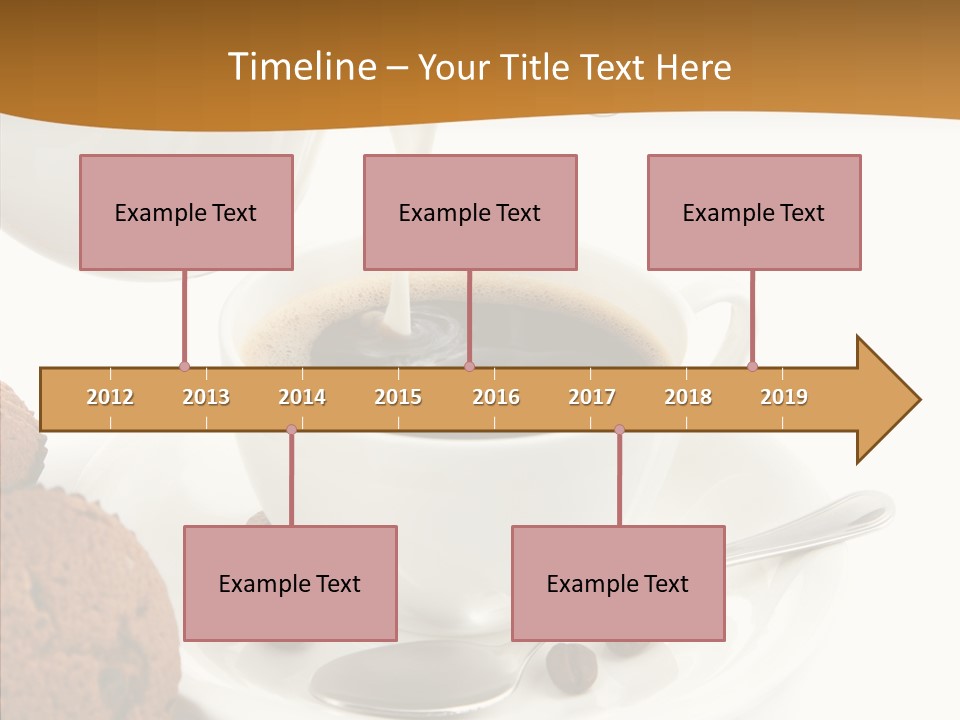 Timeline – Your Title Text Here

Example Text

Example Text

Example Text

2012 2013 2014 2015 2016 2017 2018 2019

Example Text

Example Text